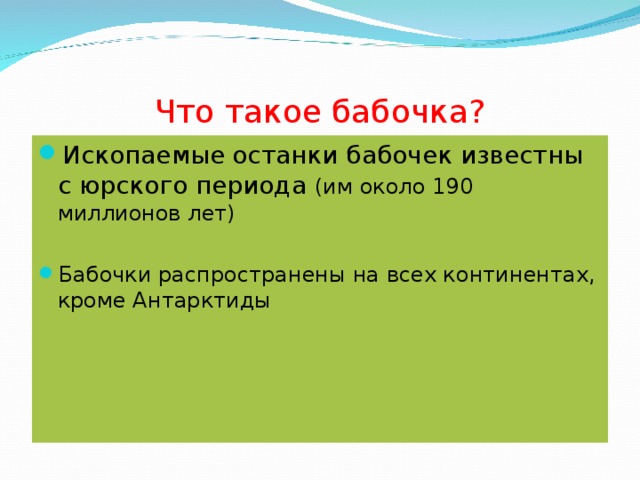 Что такое бабочка?

Ископаемые останки бабочек известны с юрского периода (им около 190 миллионов лет)

Бабочки распространены на всех континентах, кроме Антарктиды